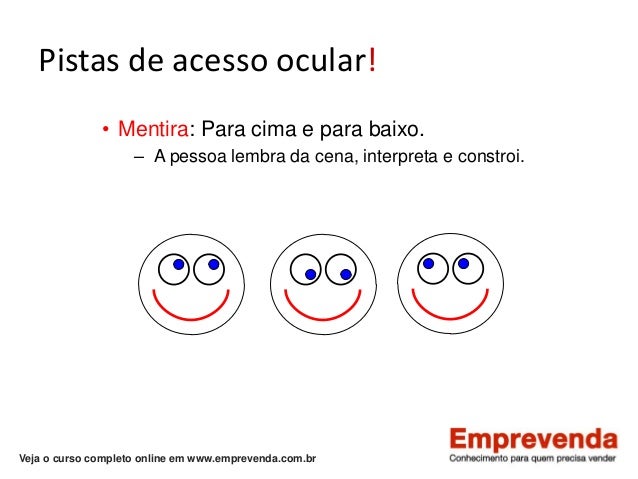 Pistas de acesso ocular!

• Mentira: Para cima e para baixo.
– A pessoa lembra da cena, interpreta e constroi.

Veja o curso completo online em www.emprevenda.com.br

Emprevenda
Conhecimento para quem precisa vender